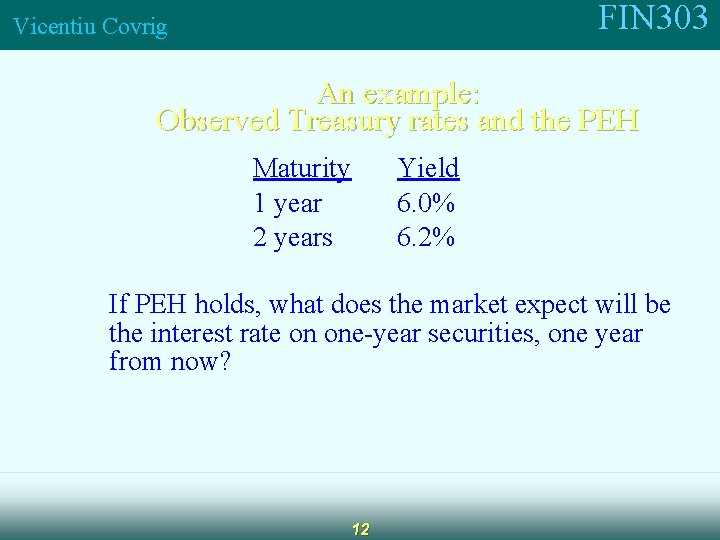 Vicentiu Covrig

FIN303

An example:
Observed Treasury rates and the PEH

| Maturity | Yield |
|---|---|
| 1 year | 6.0% |
| 2 years | 6.2% |

If PEH holds, what does the market expect will be the interest rate on one-year securities, one year from now?

12